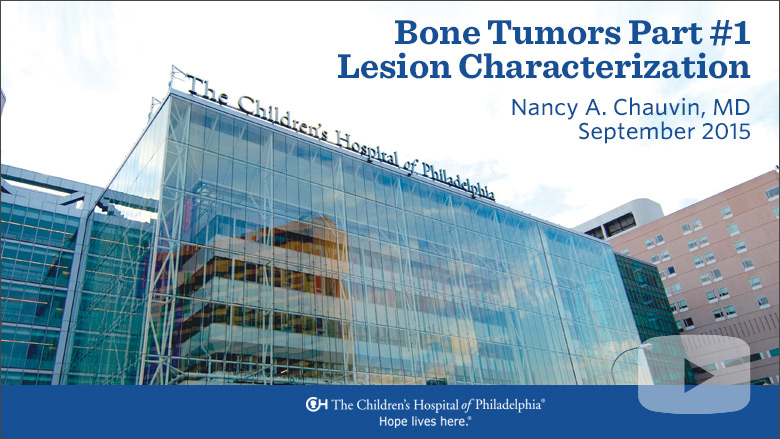 Bone Tumors Part #1
Lesion Characterization

Nancy A. Chauvin, MD
September 2015

The Children's Hospital of Philadelphia

CH The Children's Hospital of Philadelphia®
Hope lives here.®